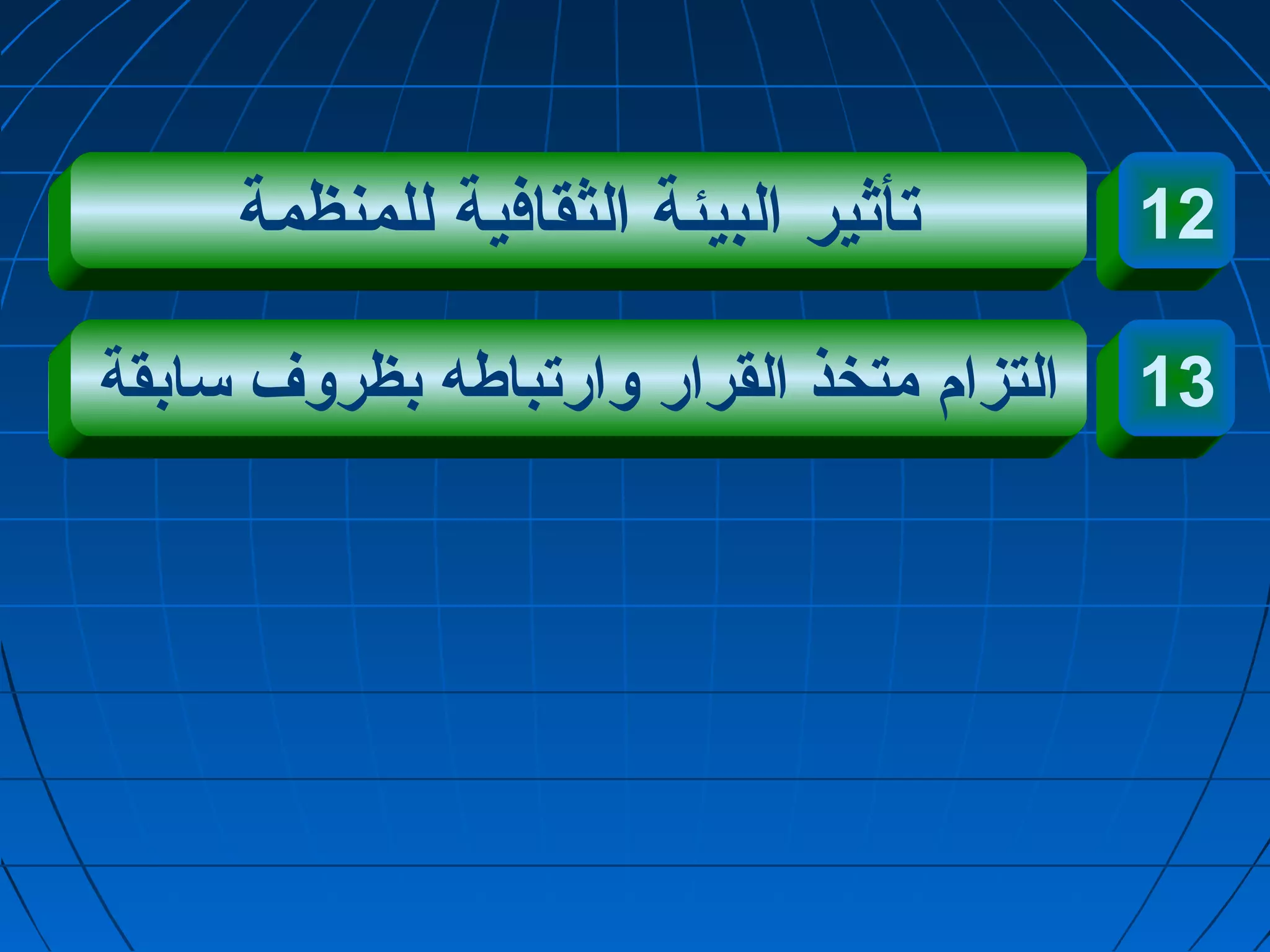 12 تأثير البيئة الثقافية للمنظمة

13 التزام متخذ القرار وارتباطه بظروف سابقة